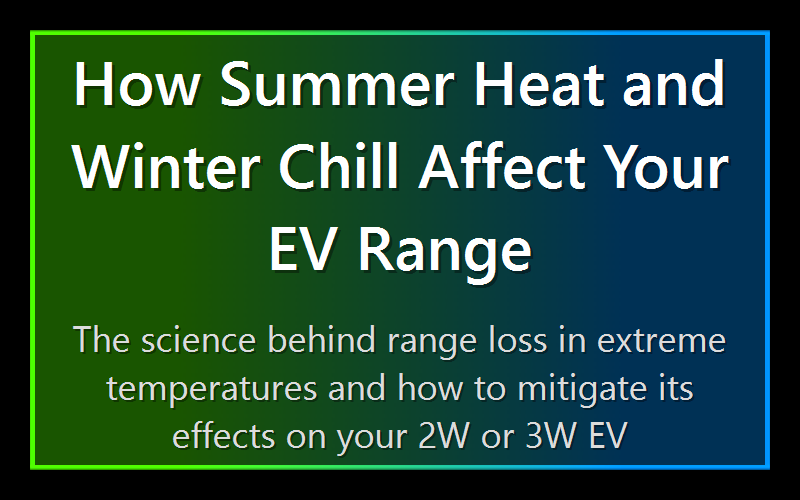 How Summer Heat and Winter Chill Affect Your EV Range

The science behind range loss in extreme temperatures and how to mitigate its effects on your 2W or 3W EV